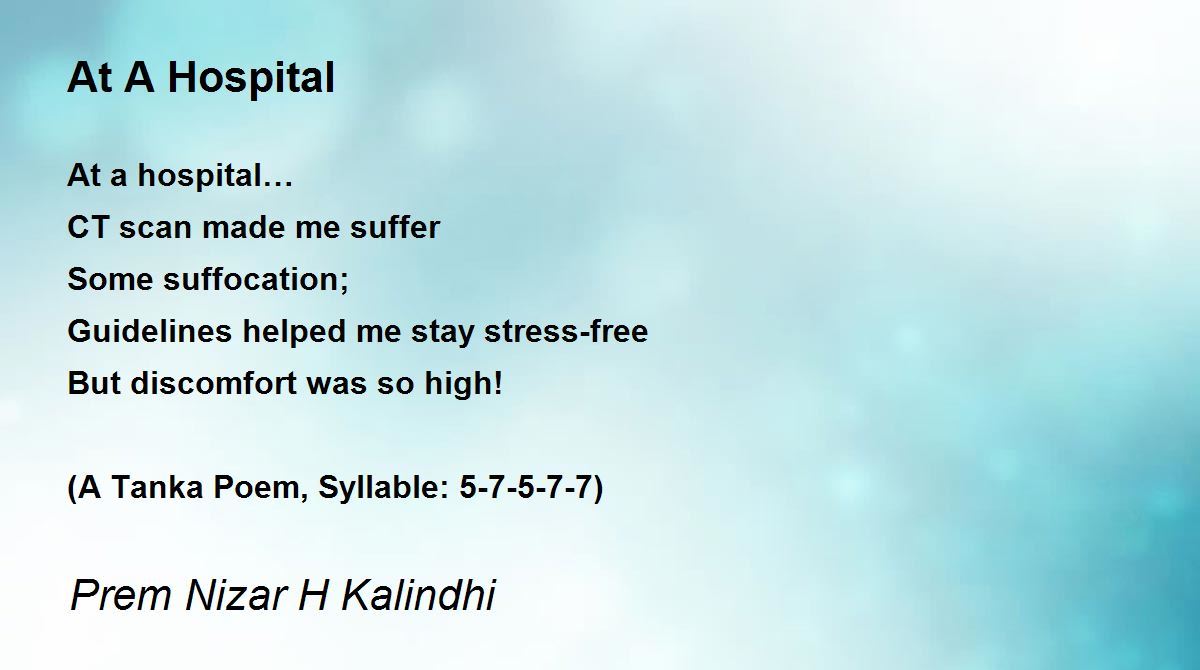 At A Hospital

At a hospital…
CT scan made me suffer
Some suffocation;
Guidelines helped me stay stress-free
But discomfort was so high!

(A Tanka Poem, Syllable: 5-7-5-7-7)

Prem Nizar H Kalindhi